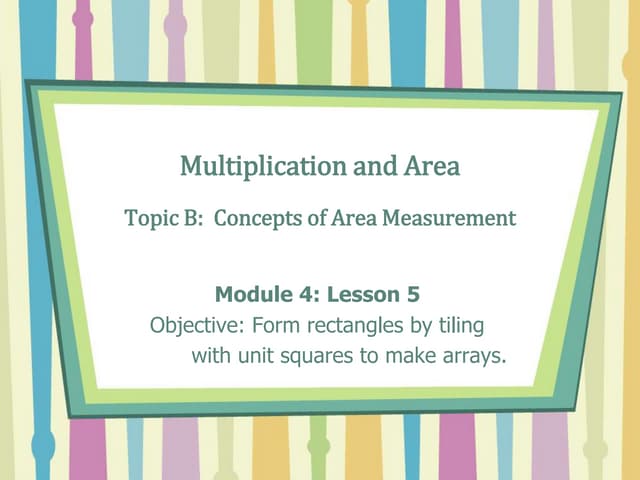 Multiplication and Area

Topic B: Concepts of Area Measurement

Module 4: Lesson 5
Objective: Form rectangles by tiling with unit squares to make arrays.